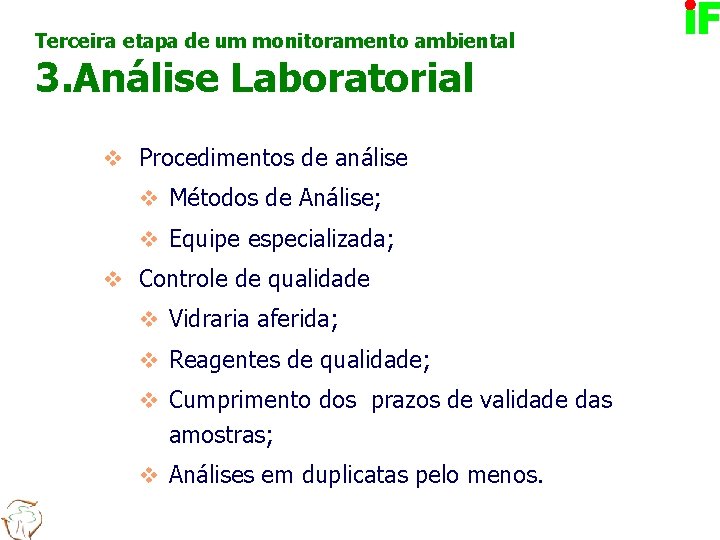 iF

Terceira etapa de um monitoramento ambiental

3.Análise Laboratorial

❖ Procedimentos de análise

❖ Métodos de Análise;

❖ Equipe especializada;

❖ Controle de qualidade

❖ Vidraria aferida;

❖ Reagentes de qualidade;

❖ Cumprimento dos prazos de validade das amostras;

❖ Análises em duplicatas pelo menos.